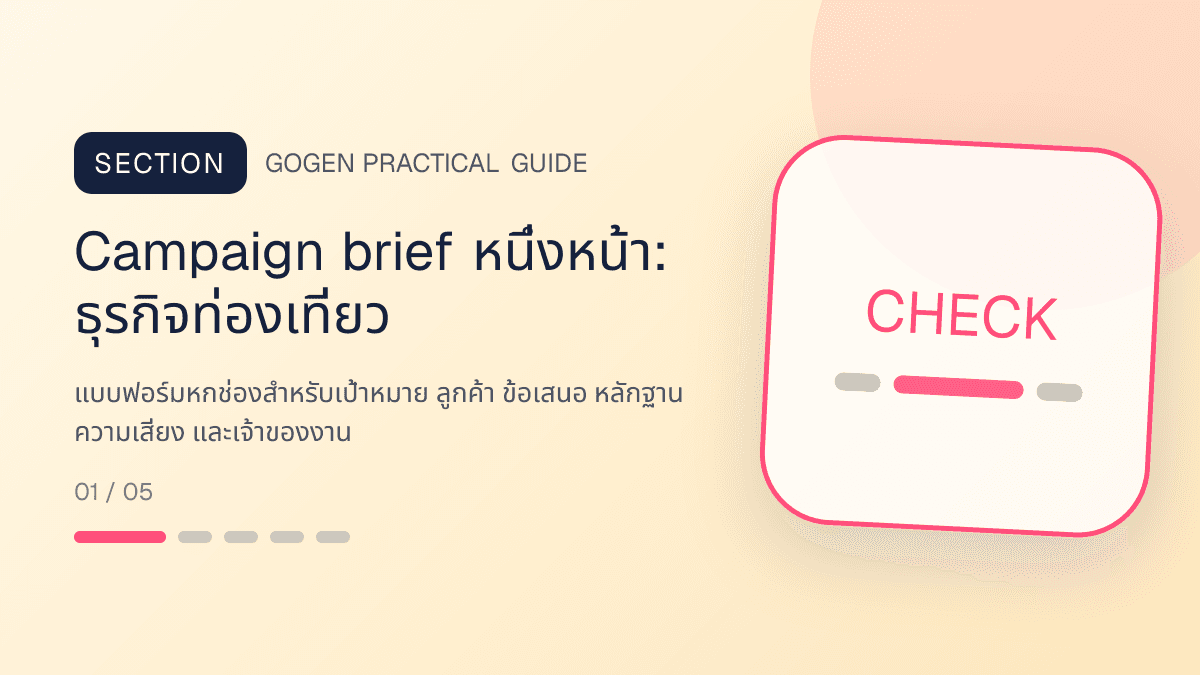 SECTION GOGEN PRACTICAL GUIDE

Campaign brief หนึ่งหน้า: ธุรกิจท่องเที่ยว

แบบฟอร์มหกช่องสำหรับเป้าหมาย ลูกค้า ข้อเสนอ หลักฐาน ความเสี่ยง และเจ้าของงาน

01 / 05

CHECK